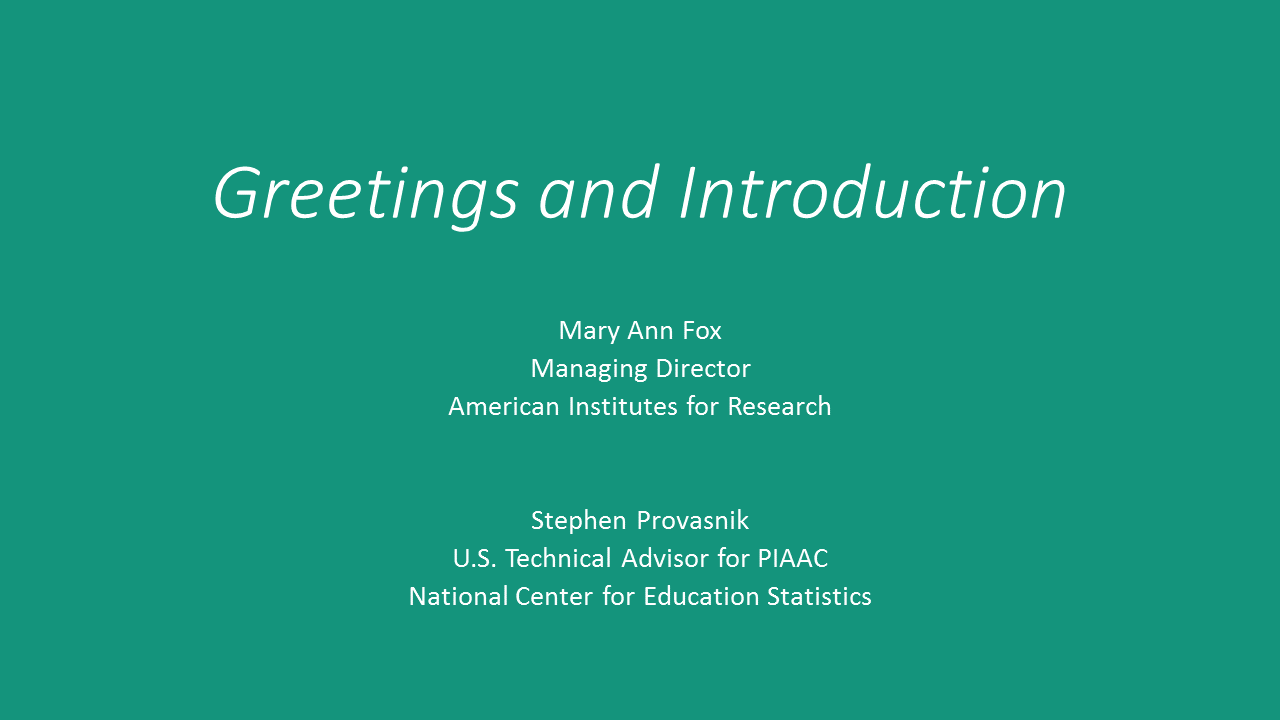 Greetings and Introduction

Mary Ann Fox
Managing Director
American Institutes for Research

Stephen Provasnik
U.S. Technical Advisor for PIAAC
National Center for Education Statistics